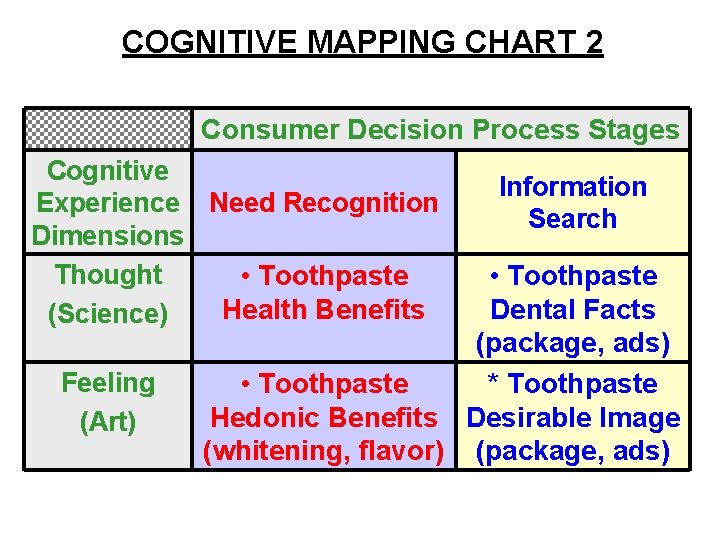 COGNITIVE MAPPING CHART 2

| | Consumer Decision Process Stages | |
|---|---|---|
| Cognitive Experience Dimensions | Need Recognition | Information Search |
| Thought (Science) | • Toothpaste Health Benefits | • Toothpaste Dental Facts (package, ads) |
| Feeling (Art) | • Toothpaste Hedonic Benefits (whitening, flavor) | * Toothpaste Desirable Image (package, ads) |